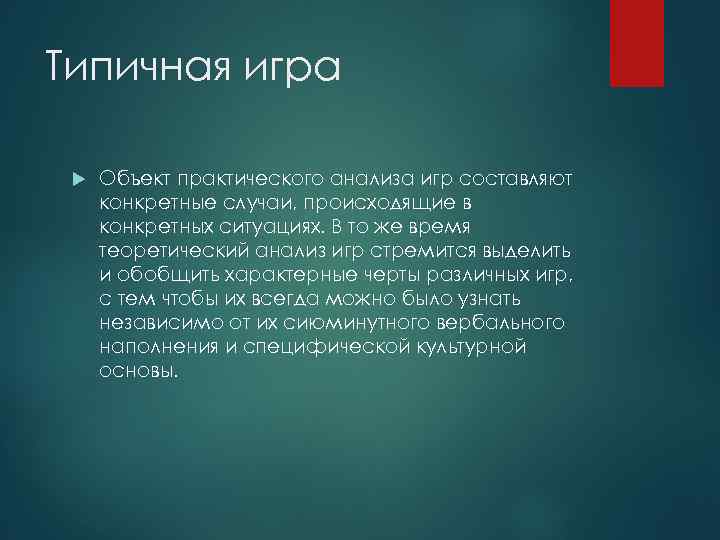 Типичная игра

Объект практического анализа игр составляют конкретные случаи, происходящие в конкретных ситуациях. В то же время теоретический анализ игр стремится выделить и обобщить характерные черты различных игр, с тем чтобы их всегда можно было узнать независимо от их сиюминутного вербального наполнения и специфической культурной основы.